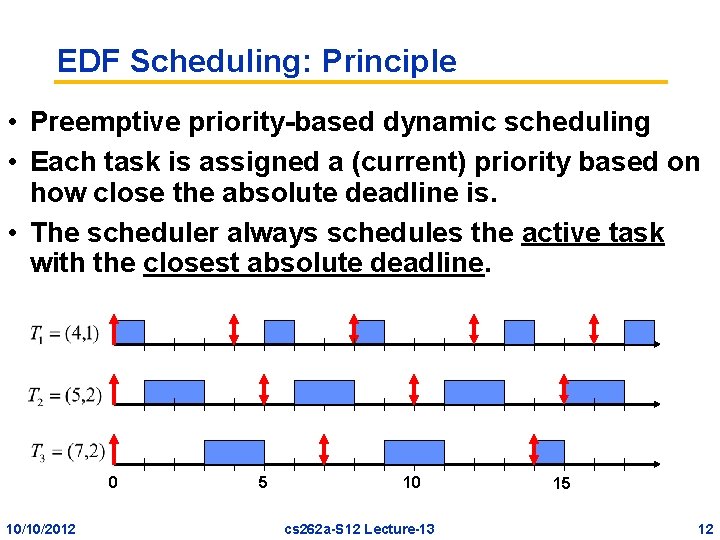 EDF Scheduling: Principle

• Preemptive priority-based dynamic scheduling

• Each task is assigned a (current) priority based on how close the absolute deadline is.

• The scheduler always schedules the active task with the closest absolute deadline.

$T_1 = (4,1)$

$T_2 = (5,2)$

$T_3 = (7,2)$

0 5 10 15

10/10/2012 cs262a-S12 Lecture-13 12